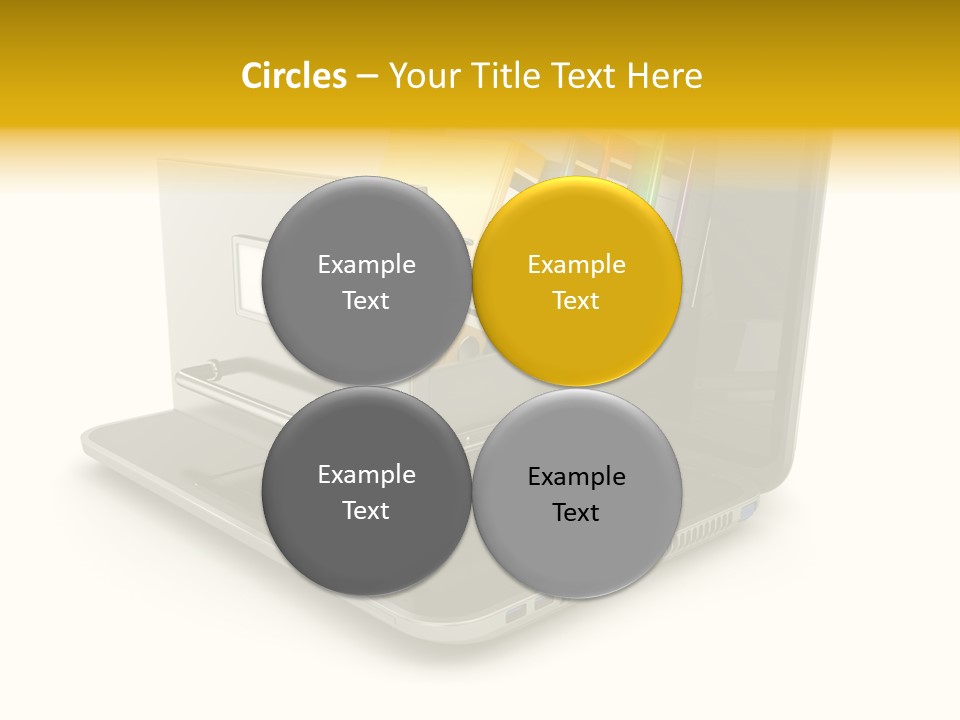 Circles – Your Title Text Here

Example Text

Example Text

Example Text

Example Text